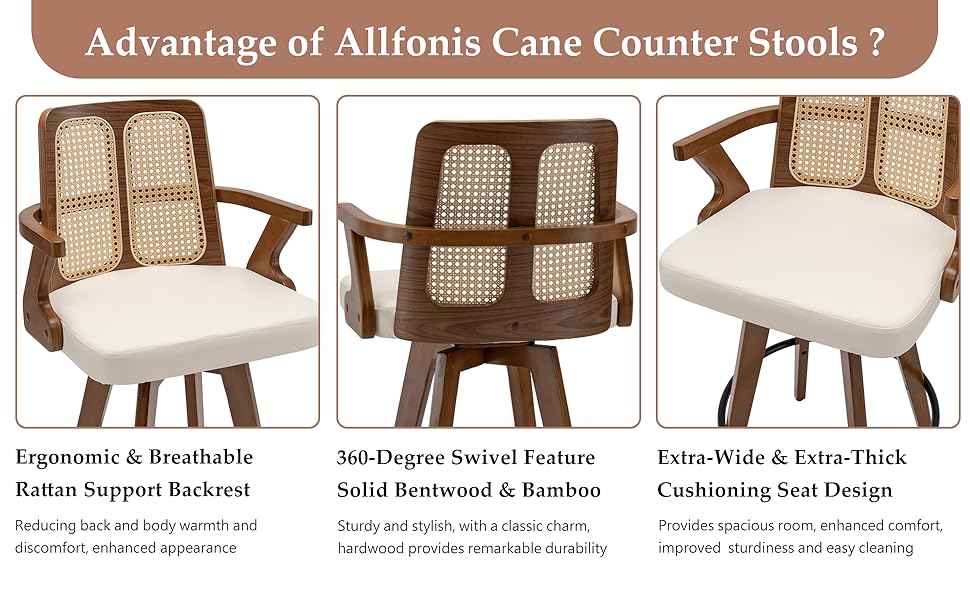 Advantage of Allfonis Cane Counter Stools ?

Ergonomic & Breathable Rattan Support Backrest

Reducing back and body warmth and discomfort, enhanced appearance

360-Degree Swivel Feature Solid Bentwood & Bamboo

Sturdy and stylish, with a classic charm, hardwood provides remarkable durability

Extra-Wide & Extra-Thick Cushioning Seat Design

Provides spacious room, enhanced comfort, improved sturdiness and easy cleaning